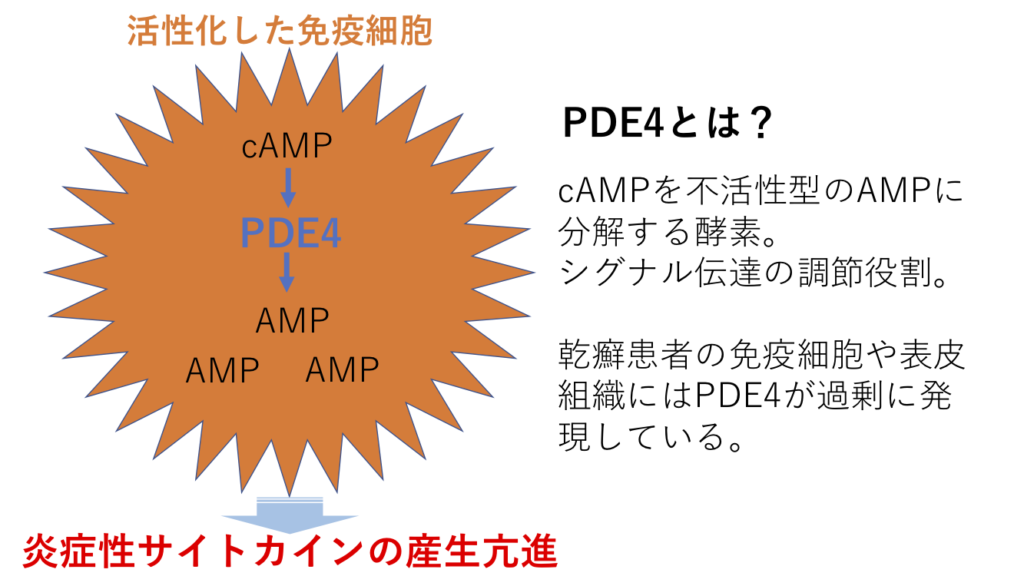 活性化した免疫細胞

cAMP

PDE4

AMP

AMP AMP

炎症性サイトカインの産生亢進

PDE4とは？

cAMPを不活性型のAMPに分解する酵素。
シグナル伝達の調節役割。

乾癬患者の免疫細胞や表皮組織にはPDE4が過剰に発現している。